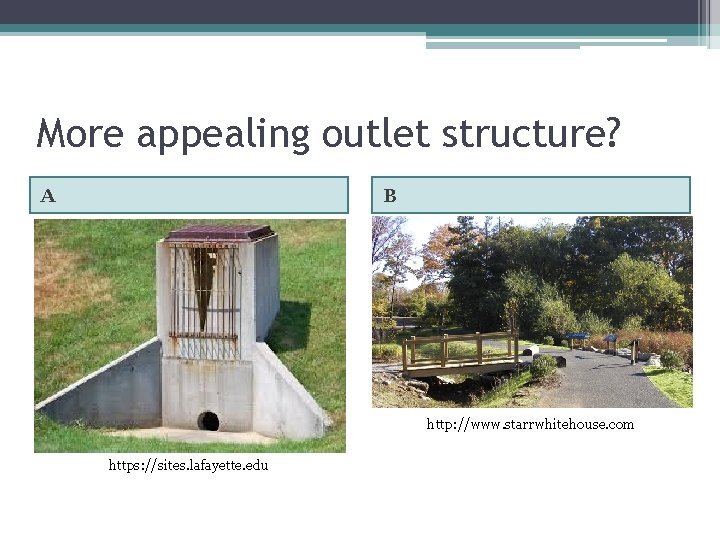 More appealing outlet structure?

A

https://sites.lafayette.edu

B

http://www.starrwhitehouse.com